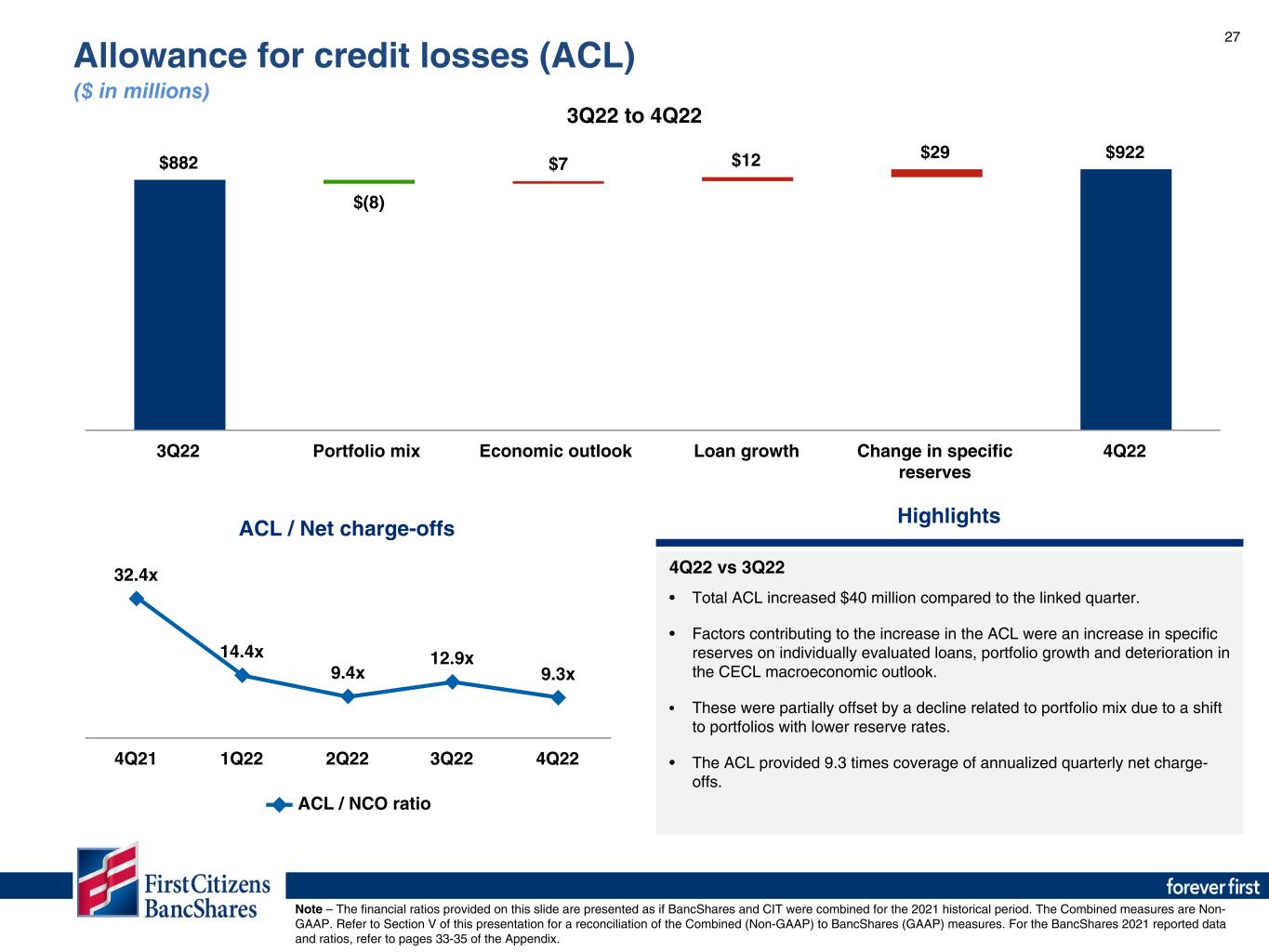 27

Allowance for credit losses (ACL)

($ in millions)

3Q22 to 4Q22

$882

$(8)

$7

$12

$29

$922

3Q22

Portfolio mix

Economic outlook

Loan growth

Change in specific reserves

4Q22

ACL / Net charge-offs

32.4x

14.4x

9.4x

12.9x

9.3x

4Q21

1Q22

2Q22

3Q22

4Q22

ACL / NCO ratio

Highlights

4Q22 vs 3Q22

• Total ACL increased $40 million compared to the linked quarter.

• Factors contributing to the increase in the ACL were an increase in specific reserves on individually evaluated loans, portfolio growth and deterioration in the CECL macroeconomic outlook.

• These were partially offset by a decline related to portfolio mix due to a shift to portfolios with lower reserve rates.

• The ACL provided 9.3 times coverage of annualized quarterly net charge-offs.

First Citizens BancShares

forever first

Note – The financial ratios provided on this slide are presented as if BancShares and CIT were combined for the 2021 historical period. The Combined measures are Non-GAAP. Refer to Section V of this presentation for a reconciliation of the Combined (Non-GAAP) to BancShares (GAAP) measures. For the BancShares 2021 reported data and ratios, refer to pages 33-35 of the Appendix.